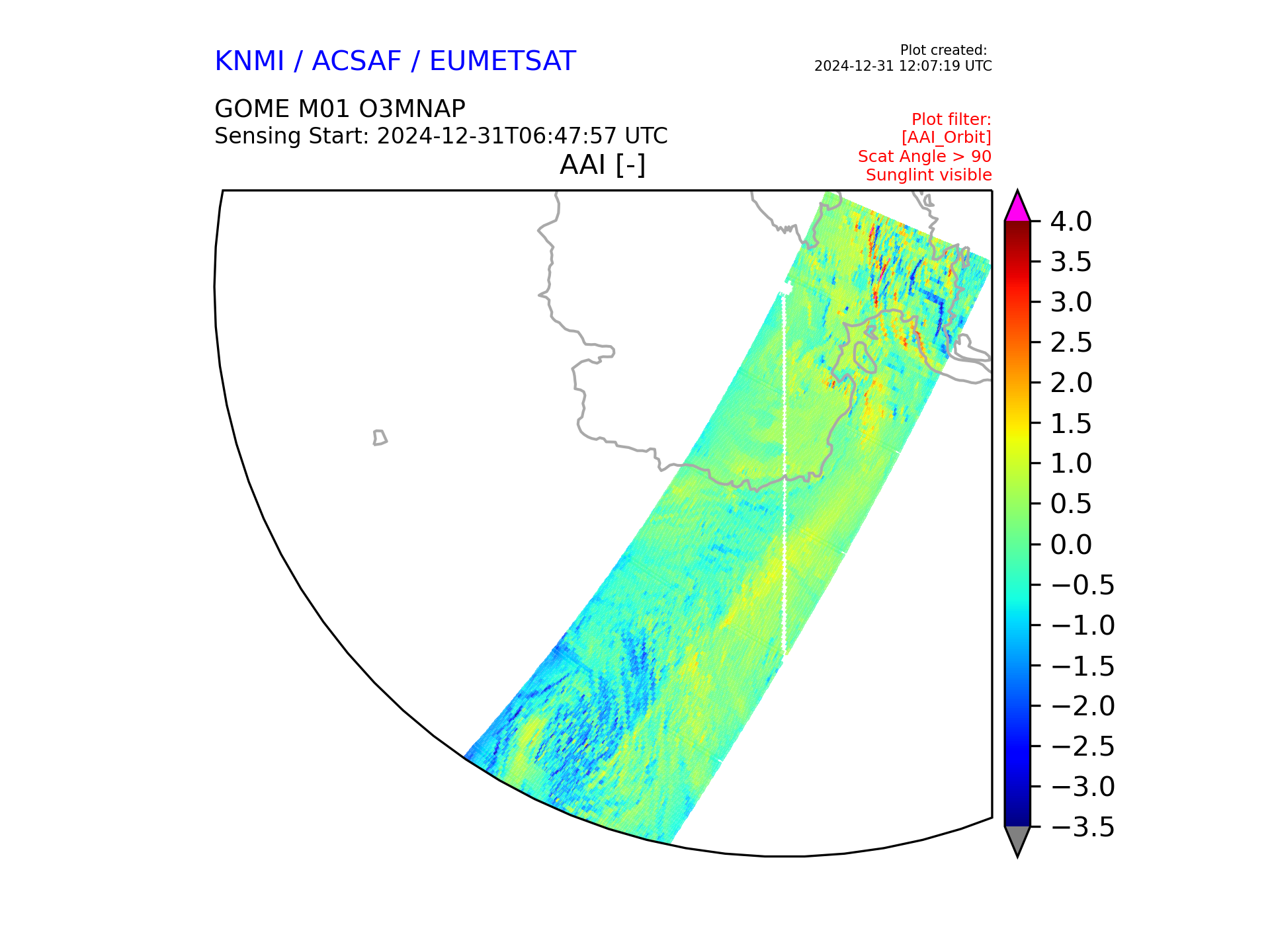 KNMI / ACSAF / EUMETSAT

Plot created:
2024-12-31 12:07:19 UTC

GOME M01 O3MNAP
Sensing Start: 2024-12-31T06:47:57 UTC

Plot filter:
[AAI_Orbit]
Scat Angle > 90
Sunglint visible

AAI [-]

4.0
3.5
3.0
2.5
2.0
1.5
1.0
0.5
0.0
−0.5
−1.0
−1.5
−2.0
−2.5
−3.0
−3.5